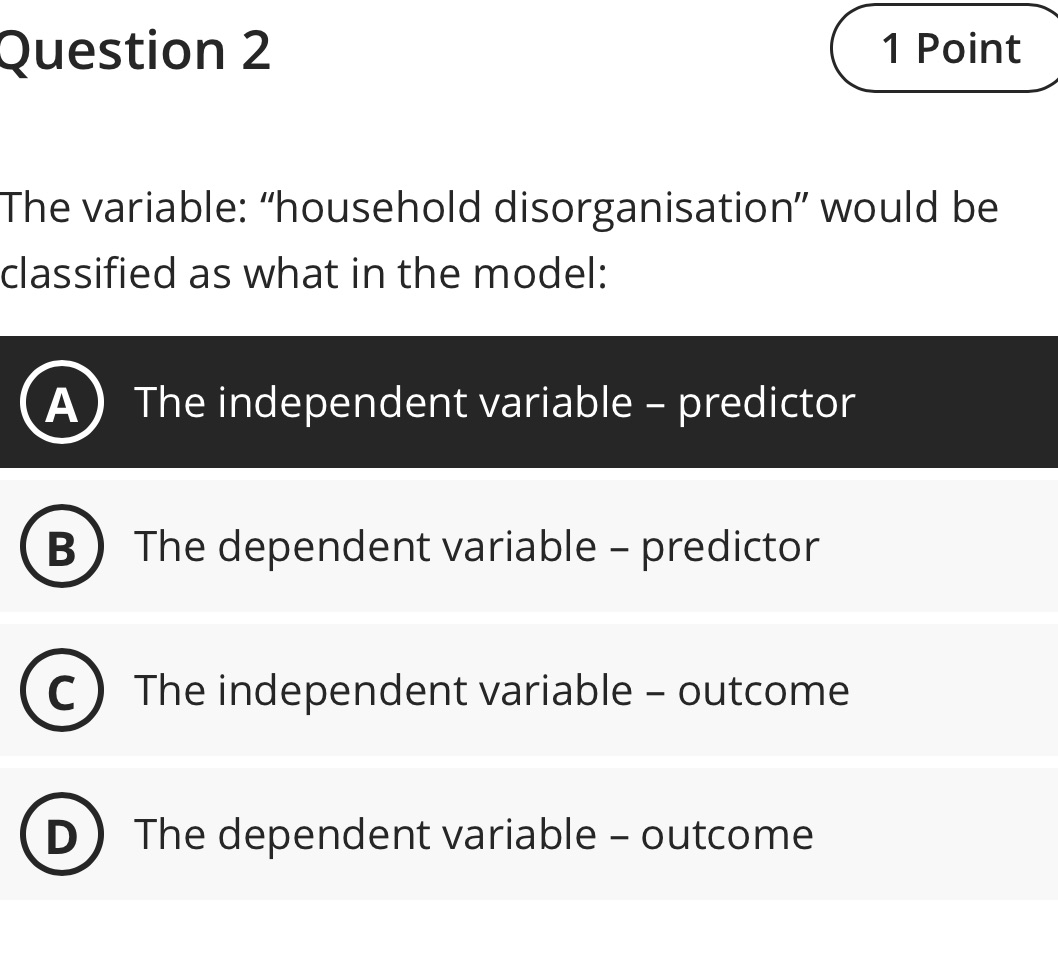 Question 2

1 Point

The variable: “household disorganisation” would be classified as what in the model:

A The independent variable – predictor

B The dependent variable – predictor

C The independent variable – outcome

D The dependent variable – outcome